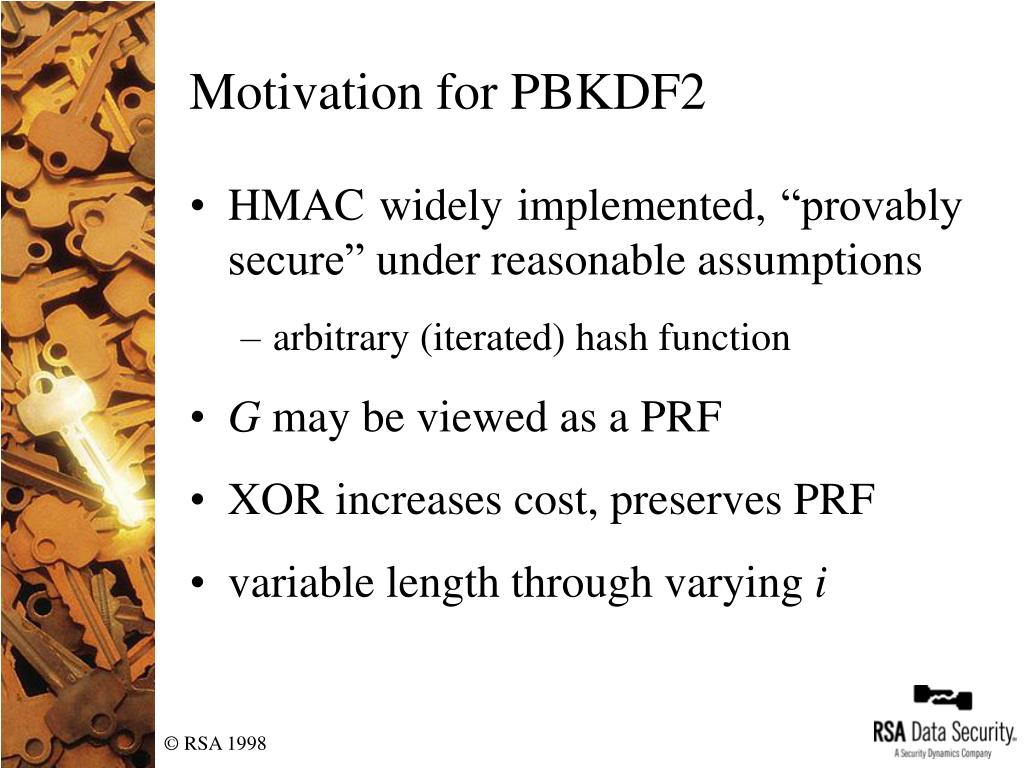 Motivation for PBKDF2

• HMAC widely implemented, “provably secure” under reasonable assumptions

– arbitrary (iterated) hash function

• $G$ may be viewed as a PRF

• XOR increases cost, preserves PRF

• variable length through varying $i$

© RSA 1998

RSA Data Security.
A Security Dynamics Company